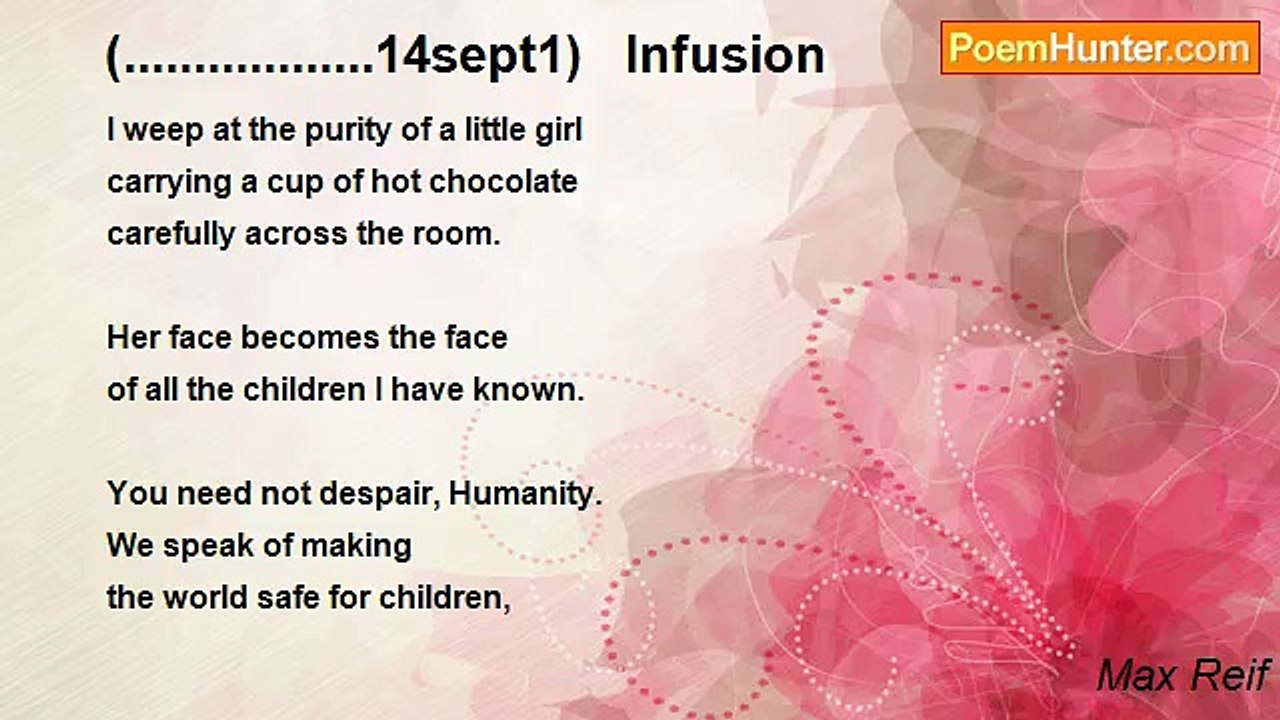 (..................14sept1)   Infusion

PoemHunter.com

I weep at the purity of a little girl
carrying a cup of hot chocolate
carefully across the room.

Her face becomes the face
of all the children I have known.

You need not despair, Humanity.
We speak of making
the world safe for children,

Max Reif